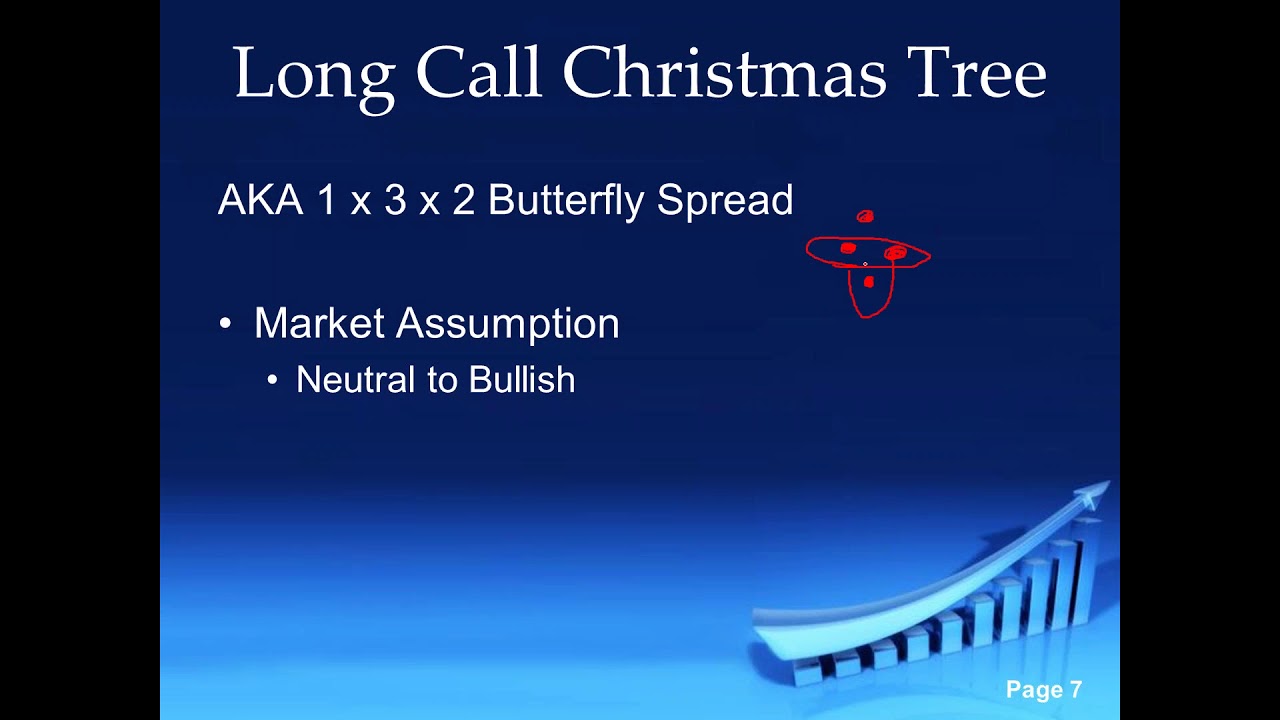 Long Call Christmas Tree

AKA 1 x 3 x 2 Butterfly Spread

• Market Assumption
• Neutral to Bullish

Page 7